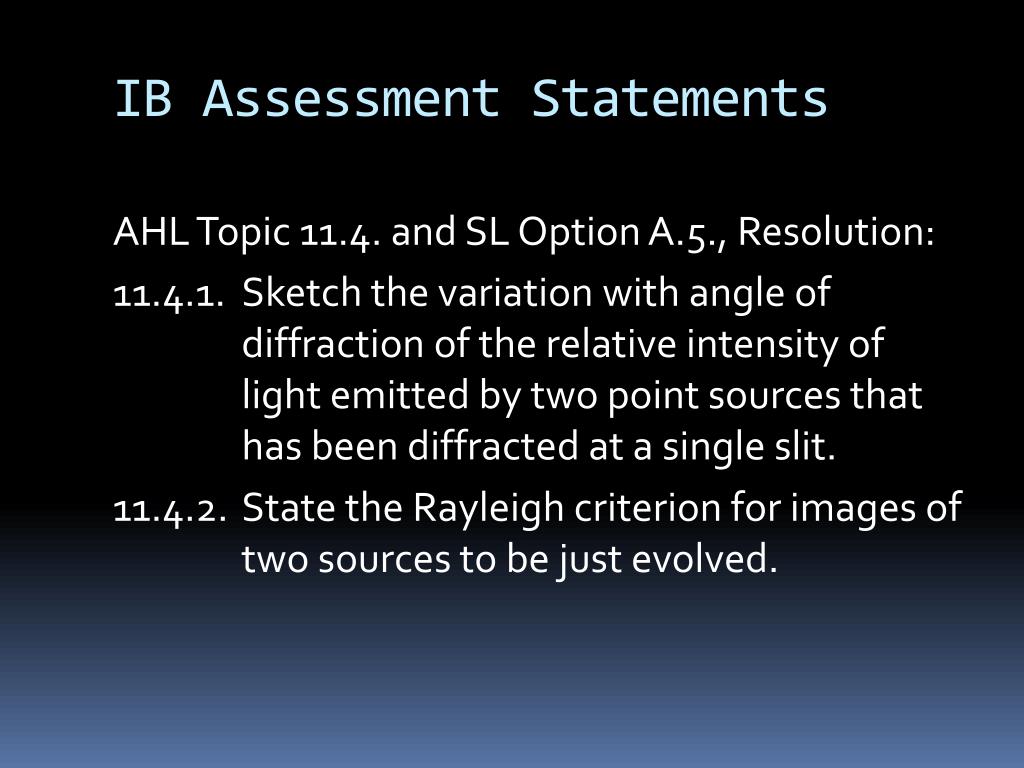 IB Assessment Statements

AHL Topic 11.4. and SL Option A.5., Resolution:

11.4.1. Sketch the variation with angle of diffraction of the relative intensity of light emitted by two point sources that has been diffracted at a single slit.

11.4.2. State the Rayleigh criterion for images of two sources to be just evolved.